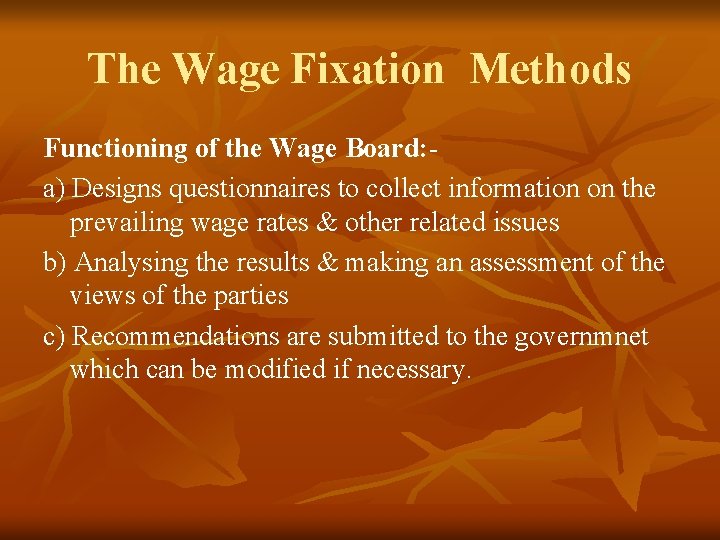 The Wage Fixation  Methods

Functioning of the Wage Board:-

a) Designs questionnaires to collect information on the prevailing wage rates & other related issues

b) Analysing the results & making an assessment of the views of the parties

c) Recommendations are submitted to the governmnet which can be modified if necessary.